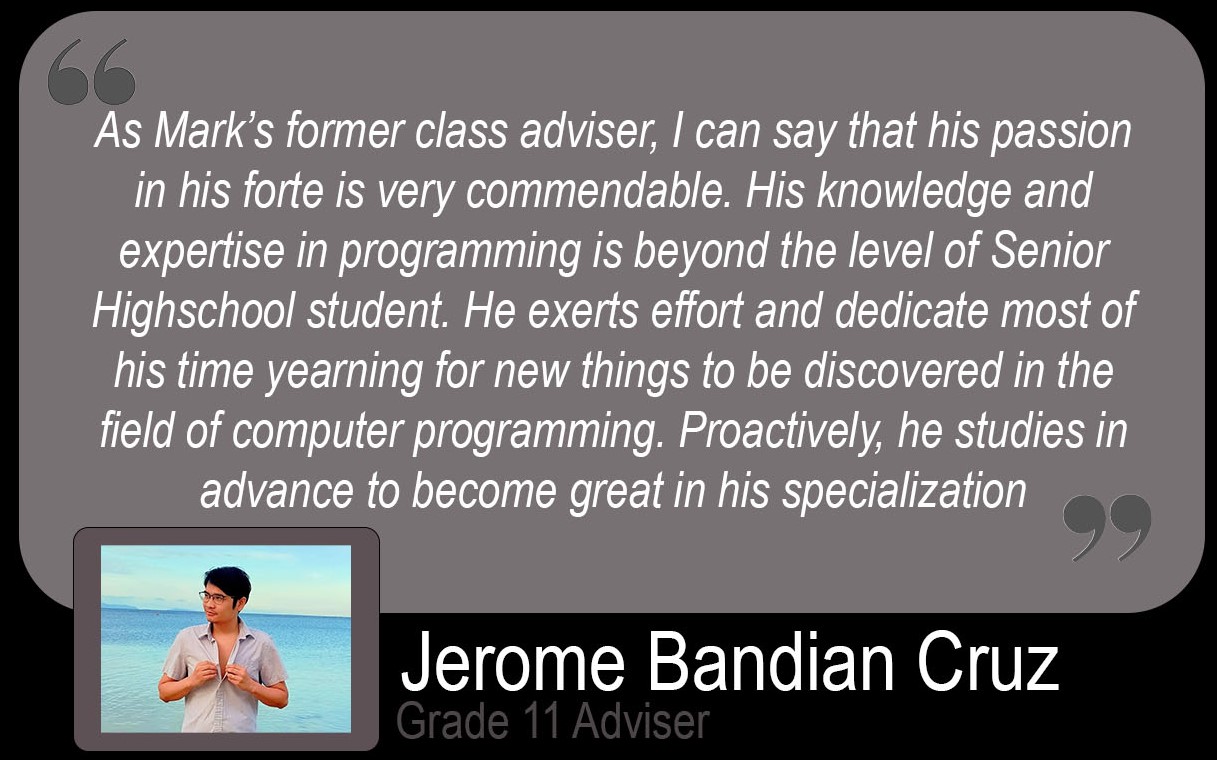 “

As Mark’s former class adviser, I can say that his passion in his forte is very commendable. His knowledge and expertise in programming is beyond the level of Senior Highschool student. He exerts effort and dedicate most of his time yearning for new things to be discovered in the field of computer programming. Proactively, he studies in advance to become great in his specialization

”

Jerome Bandian Cruz

Grade 11 Adviser